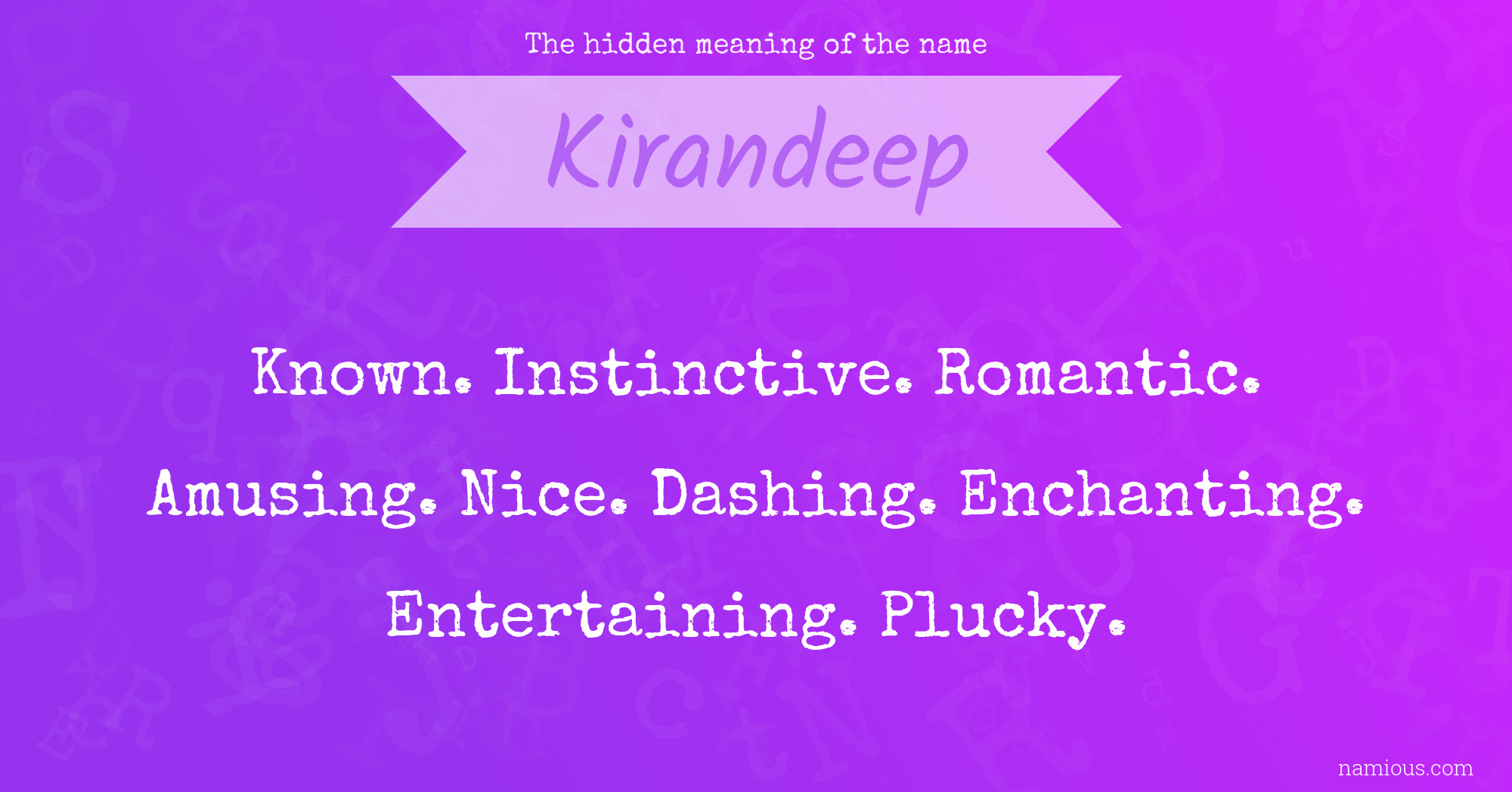 The hidden meaning of the name

Kirandeep

Known. Instinctive. Romantic. Amusing. Nice. Dashing. Enchanting. Entertaining. Plucky.

namious.com